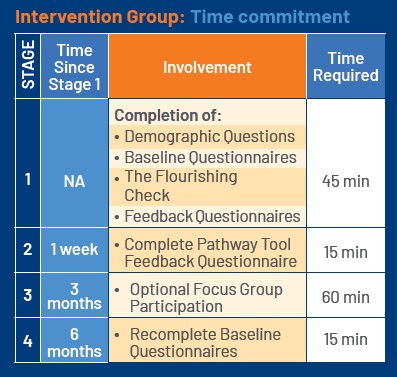 Intervention Group: Time commitment

| STAGE | Time Since Stage 1 | Involvement | Time Required |
|---|---|---|---|
| 1 | NA | Completion of: • Demographic Questions • Baseline Questionnaires • The Flourishing Check • Feedback Questionnaires | 45 min |
| 2 | 1 week | • Complete Pathway Tool Feedback Questionnaire | 15 min |
| 3 | 3 months | • Optional Focus Group Participation | 60 min |
| 4 | 6 months | • Recomplete Baseline Questionnaires | 15 min |